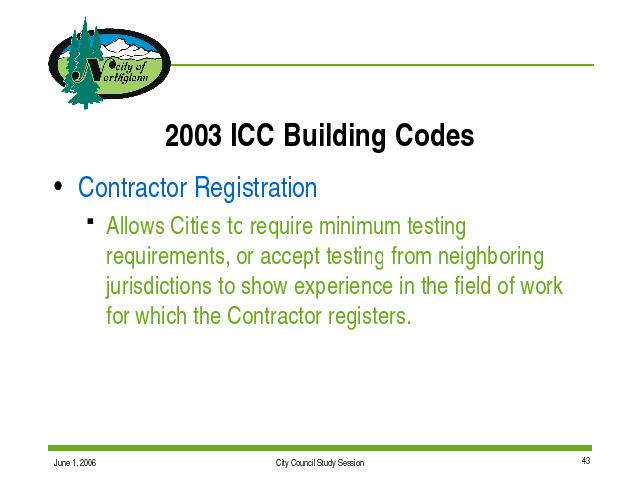 City of Northglenn

2003 ICC Building Codes

• Contractor Registration

▪ Allows Cities to require minimum testing requirements, or accept testing from neighboring jurisdictions to show experience in the field of work for which the Contractor registers.

June 1, 2006

City Council Study Session

43